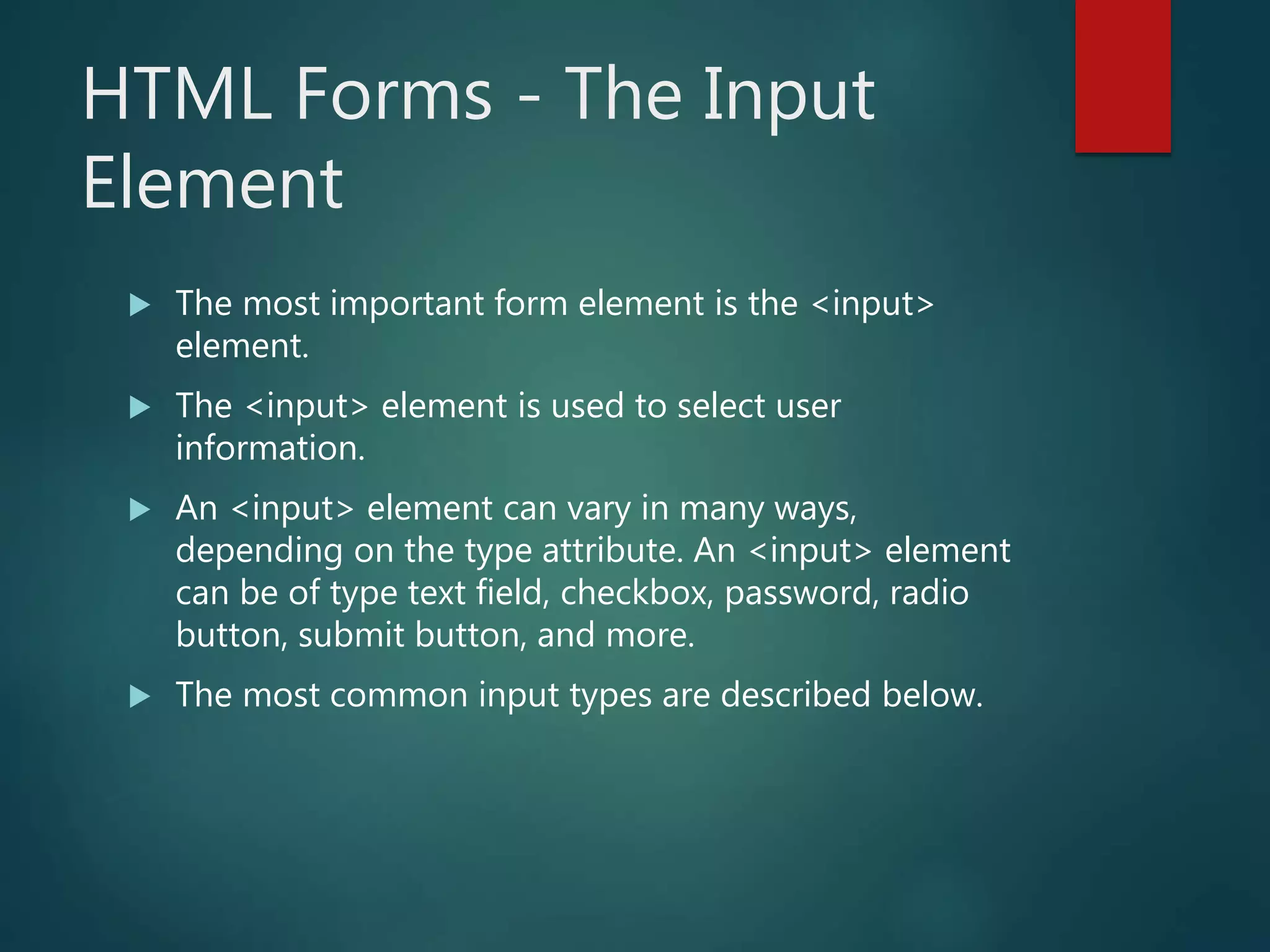 HTML Forms - The Input Element

▶ The most important form element is the <input> element.

▶ The <input> element is used to select user information.

▶ An <input> element can vary in many ways, depending on the type attribute. An <input> element can be of type text field, checkbox, password, radio button, submit button, and more.

▶ The most common input types are described below.